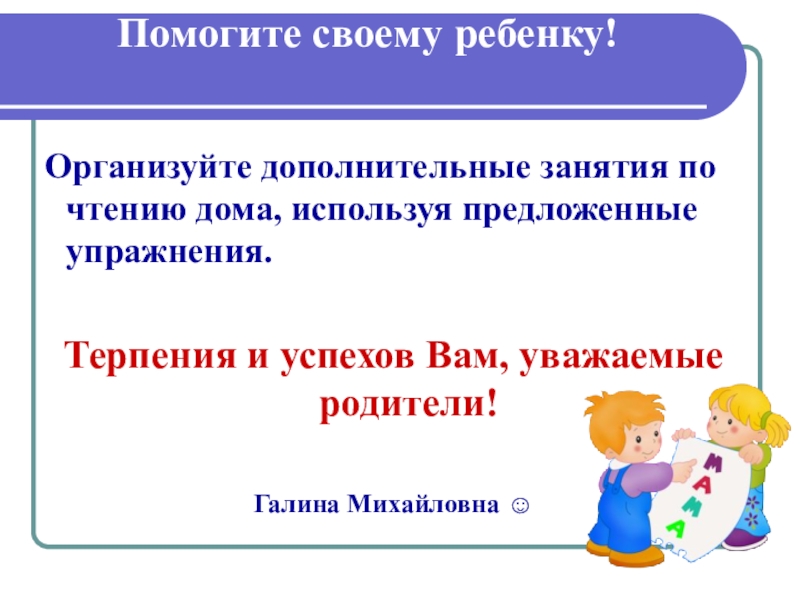 Помогите своему ребенку!

Организуйте дополнительные занятия по чтению дома, используя предложенные упражнения.

Терпения и успехов Вам, уважаемые родители!

Галина Михайловна ☺

МАМА